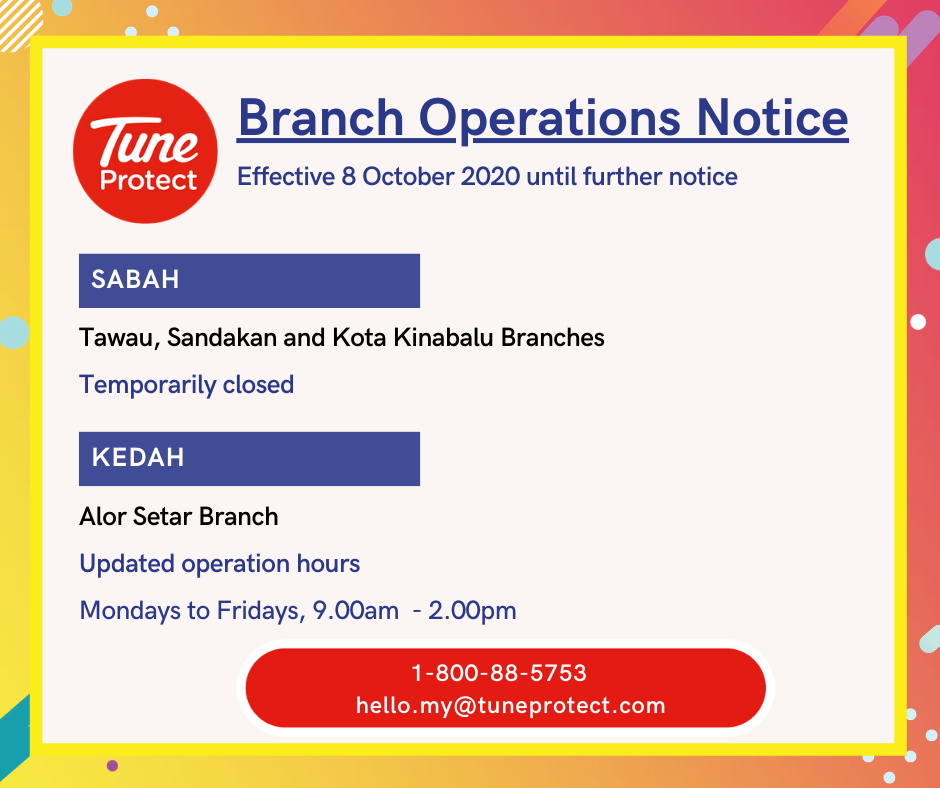 Tune Protect

Branch Operations Notice

Effective 8 October 2020 until further notice

SABAH

Tawau, Sandakan and Kota Kinabalu Branches

Temporarily closed

KEDAH

Alor Setar Branch

Updated operation hours

Mondays to Fridays, 9.00am - 2.00pm

1-800-88-5753
hello.my@tuneprotect.com